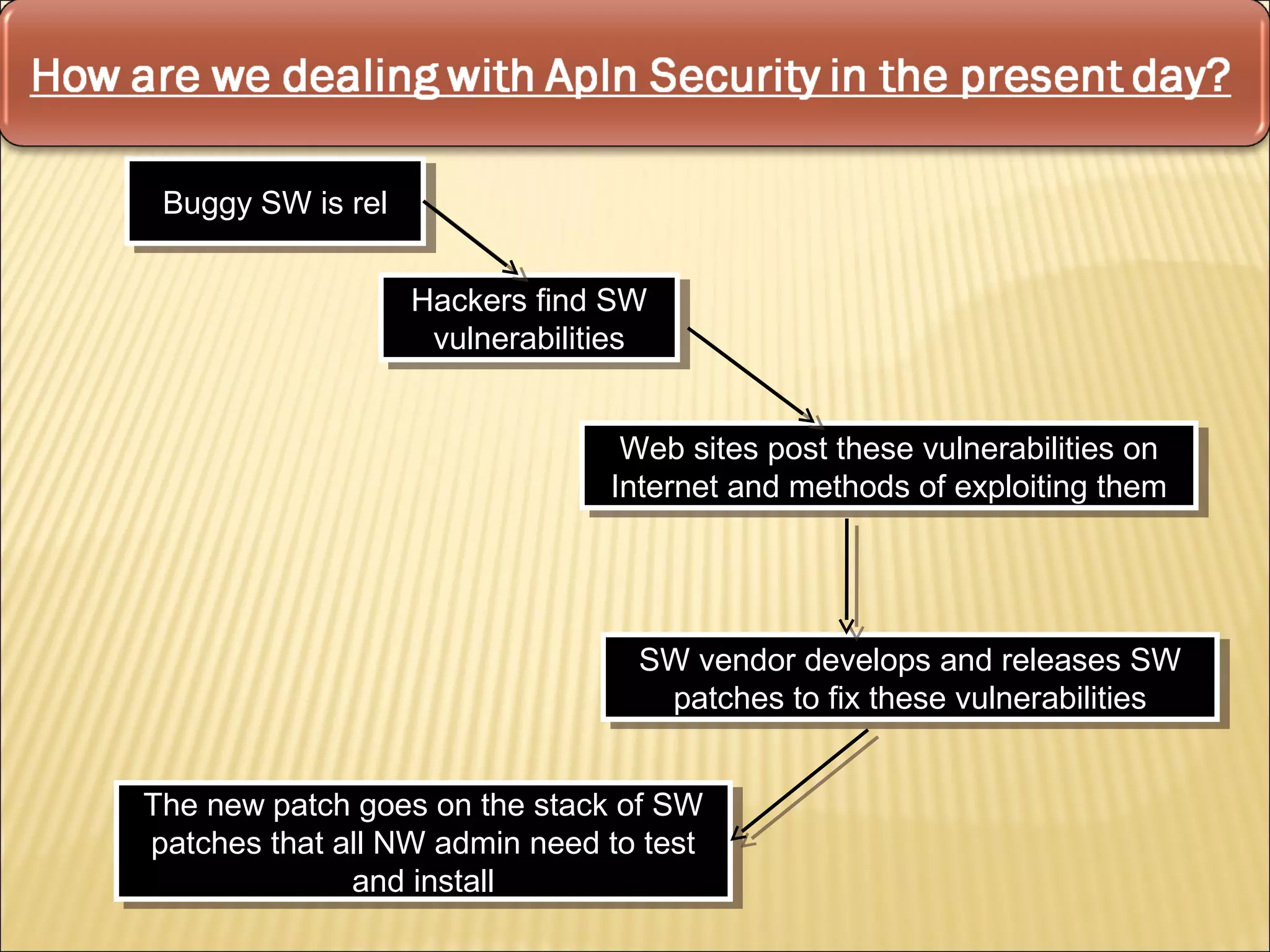 How are we dealing with Apln Security in the present day?

Buggy SW is rel

Hackers find SW vulnerabilities

Web sites post these vulnerabilities on Internet and methods of exploiting them

SW vendor develops and releases SW patches to fix these vulnerabilities

The new patch goes on the stack of SW patches that all NW admin need to test and install